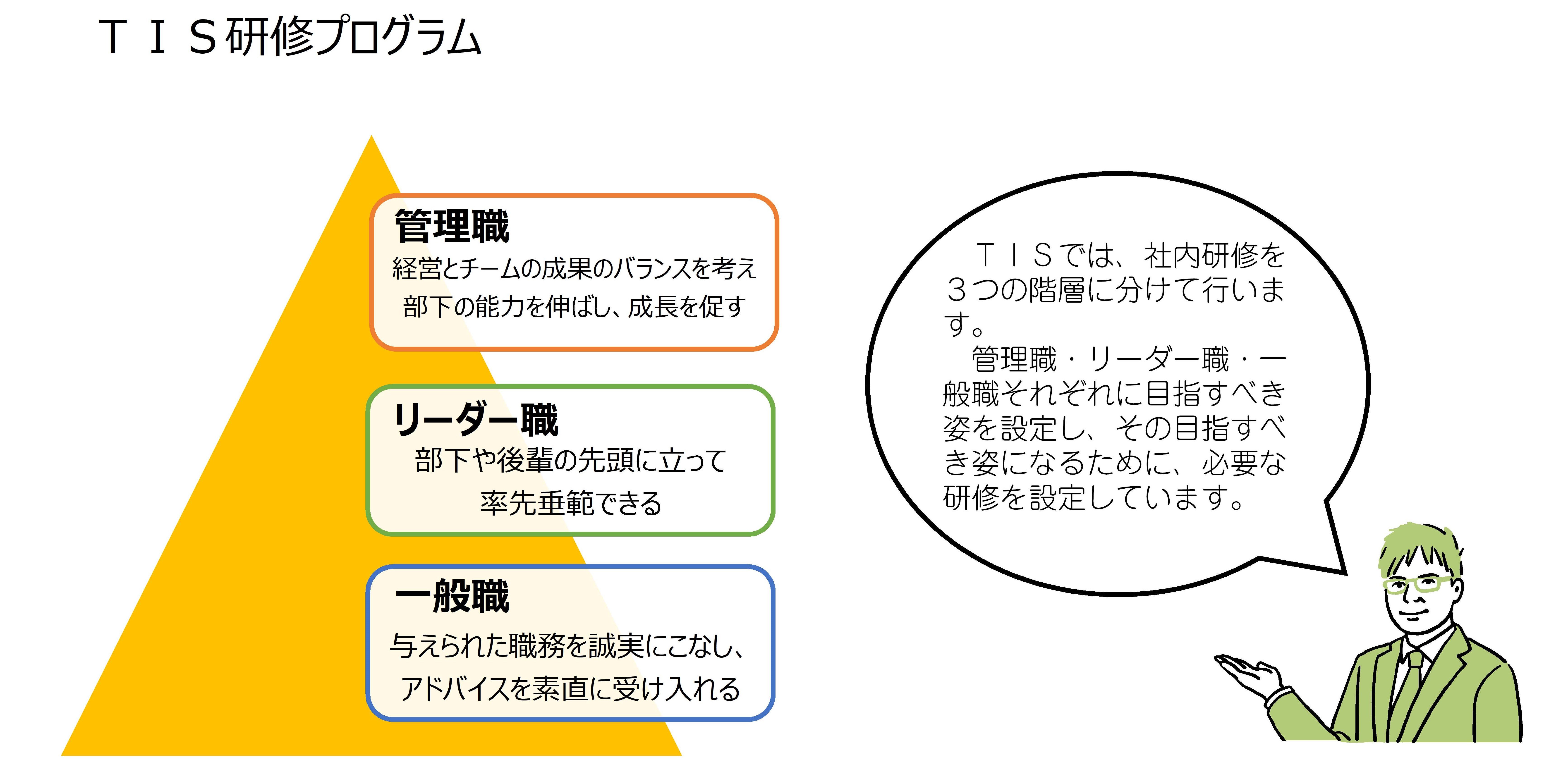 ＴＩＳ研修プログラム

管理職
経営とチームの成果のバランスを考え
部下の能力を伸ばし、成長を促す

リーダー職
部下や後輩の先頭に立って
率先垂範できる

一般職
与えられた職務を誠実にこなし、
アドバイスを素直に受け入れる

ＴＩＳでは、社内研修を３つの階層に分けて行います。
管理職・リーダー職・一般職それぞれに目指すべき姿を設定し、その目指すべき姿になるために、必要な研修を設定しています。